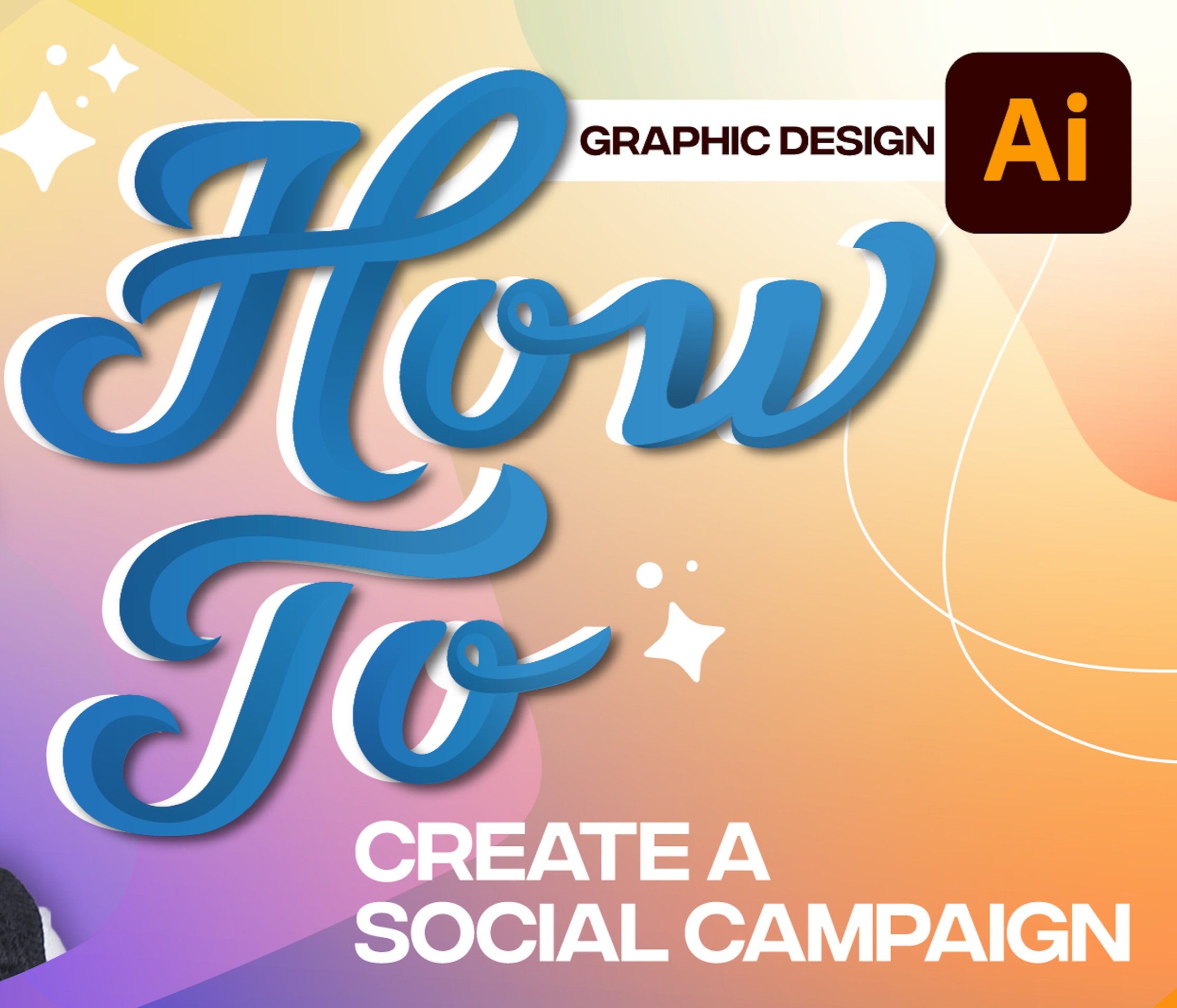 GRAPHIC DESIGN

Ai

How To

CREATE A SOCIAL CAMPAIGN